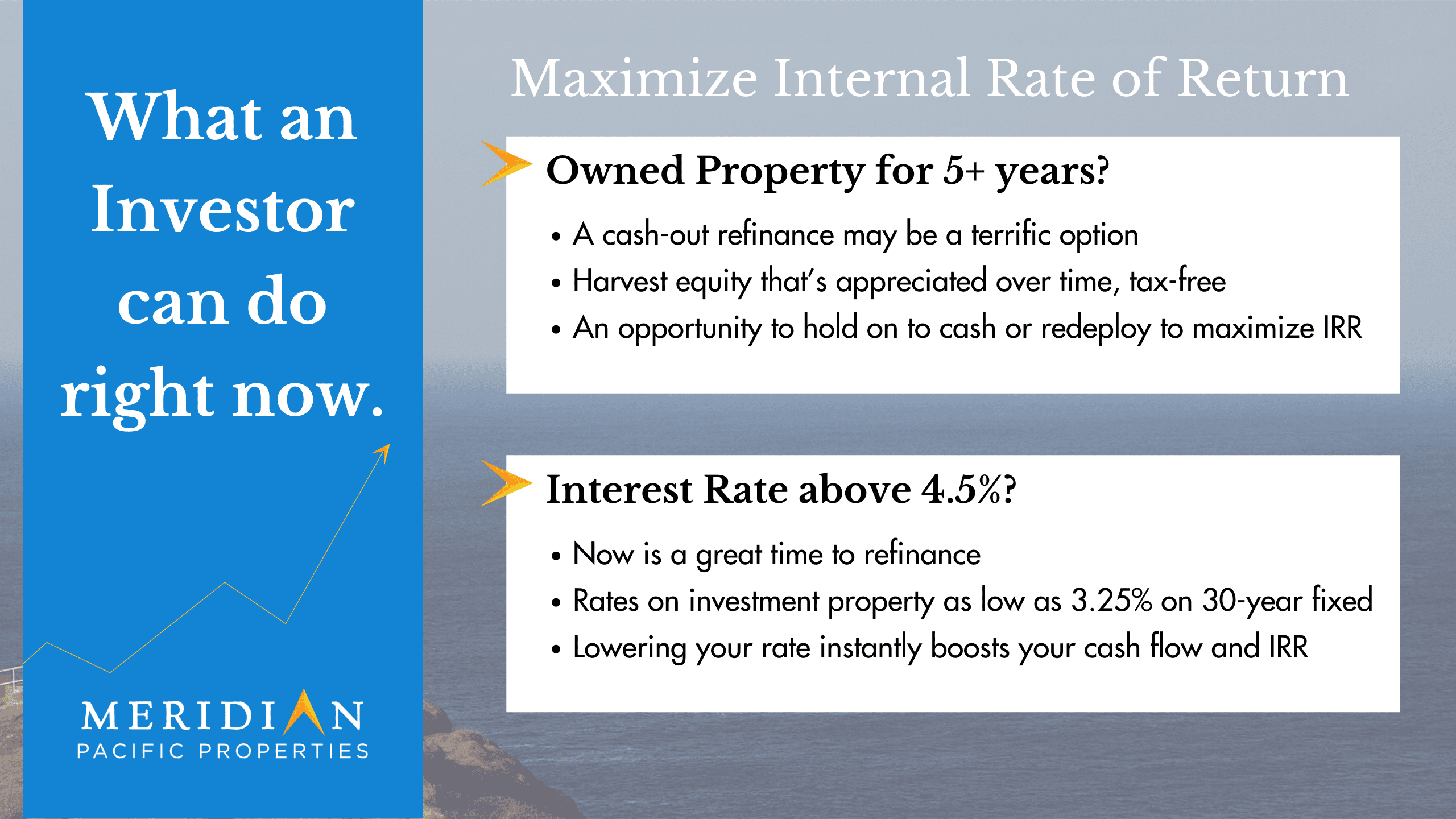 What an Investor can do right now.

MERIDIAN
PACIFIC PROPERTIES

Maximize Internal Rate of Return

Owned Property for 5+ years?

• A cash-out refinance may be a terrific option
• Harvest equity that's appreciated over time, tax-free
• An opportunity to hold on to cash or redeploy to maximize IRR

Interest Rate above 4.5%?

• Now is a great time to refinance
• Rates on investment property as low as 3.25% on 30-year fixed
• Lowering your rate instantly boosts your cash flow and IRR